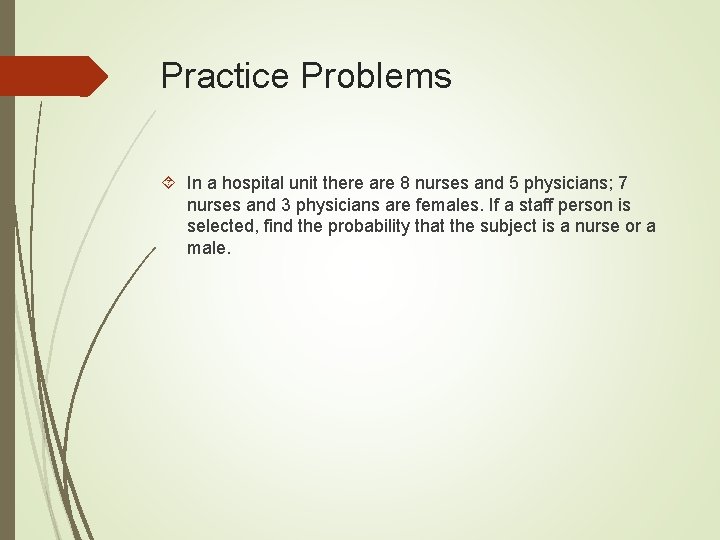 Practice Problems

In a hospital unit there are 8 nurses and 5 physicians; 7 nurses and 3 physicians are females. If a staff person is selected, find the probability that the subject is a nurse or a male.